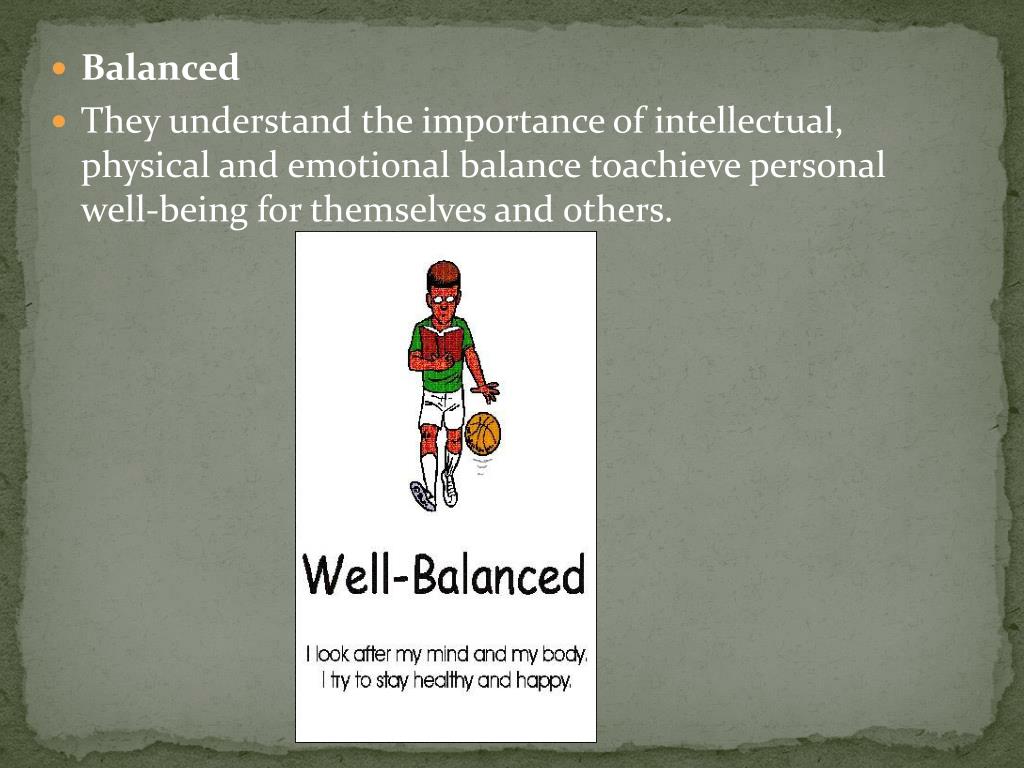 Balanced

They understand the importance of intellectual, physical and emotional balance toachieve personal well-being for themselves and others.

Well-Balanced

I look after my mind and my body. I try to stay healthy and happy.